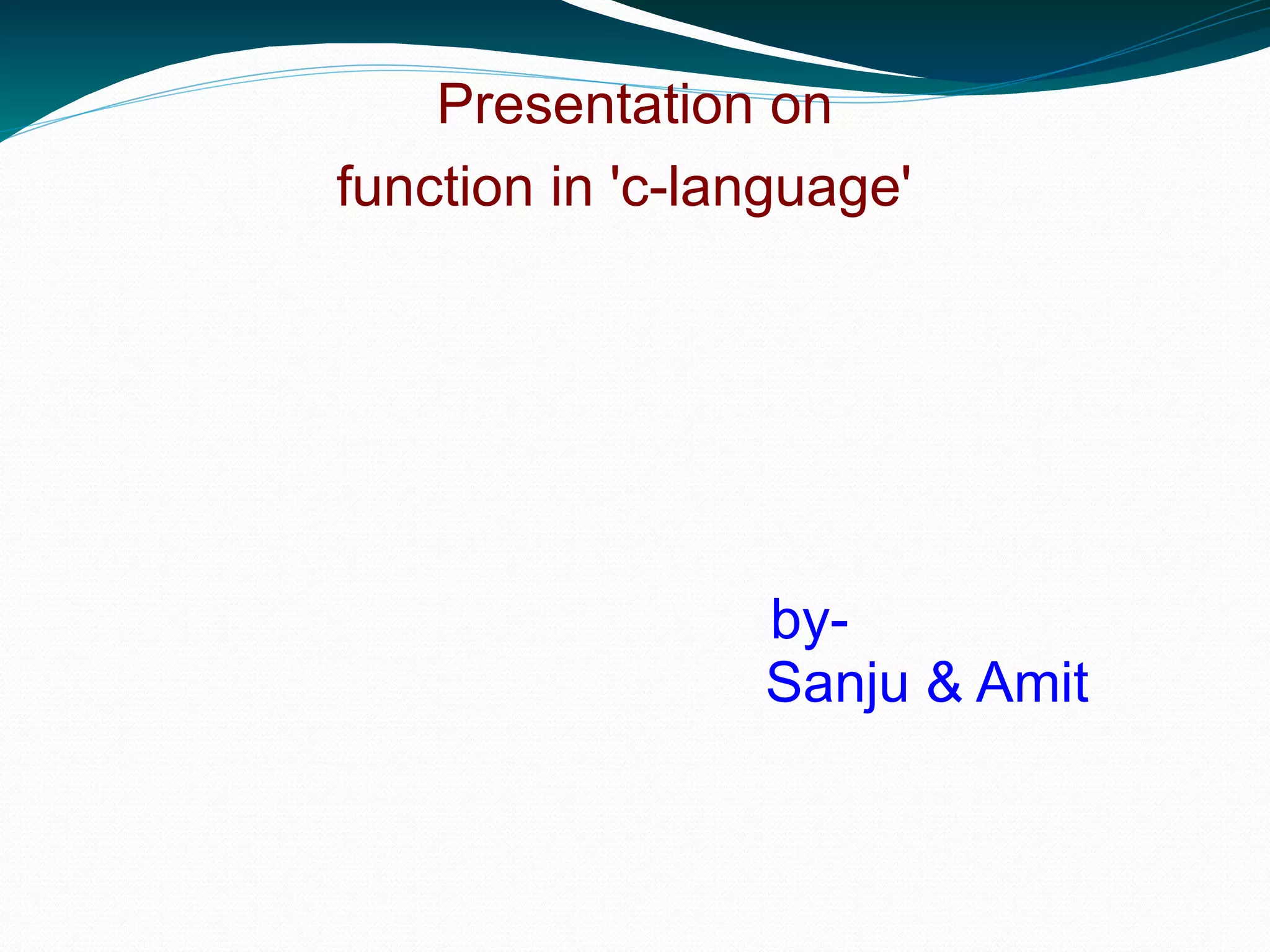 Presentation on
function in 'c-language'

by-
Sanju & Amit